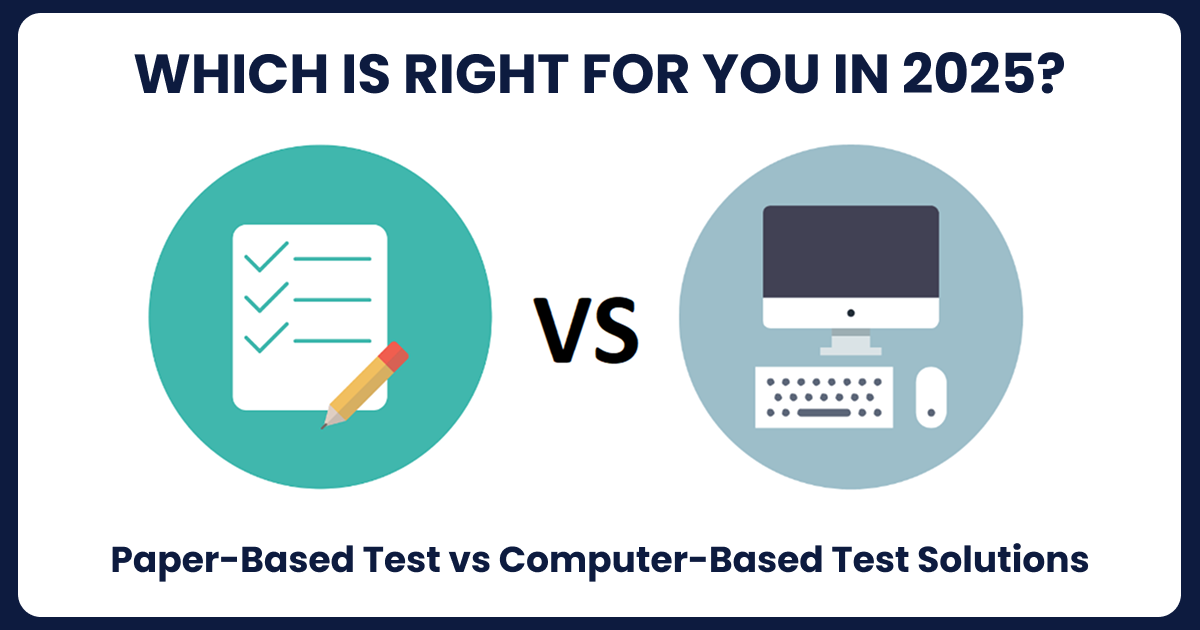 WHICH IS RIGHT FOR YOU IN 2025?

VS

Paper-Based Test vs Computer-Based Test Solutions